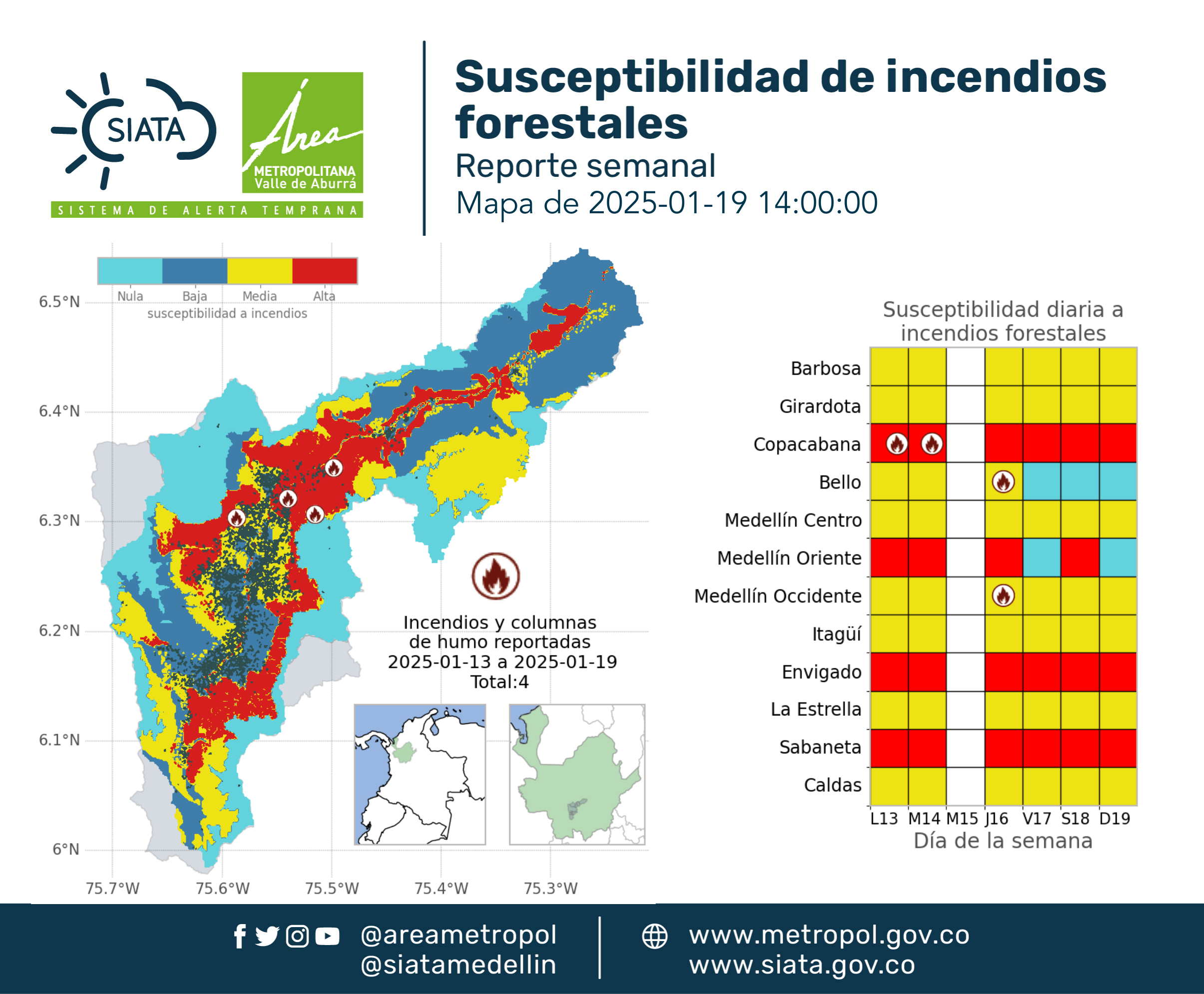 SIATA

Área
METROPOLITANA
Valle de Aburrá

SISTEMA DE ALERTA TEMPRANA

Susceptibilidad de incendios forestales
Reporte semanal
Mapa de 2025-01-19 14:00:00

Nula Baja Media Alta
susceptibilidad a incendios

6.5°N
6.4°N
6.3°N
6.2°N
6.1°N
6°N

75.7°W 75.6°W 75.5°W 75.4°W 75.3°W

Incendios y columnas de humo reportadas
2025-01-13 a 2025-01-19
Total:4

Susceptibilidad diaria a incendios forestales

Barbosa
Girardota
Copacabana
Bello
Medellín Centro
Medellín Oriente
Medellín Occidente
Itagüí
Envigado
La Estrella
Sabaneta
Caldas

L13 M14 M15 J16 V17 S18 D19
Día de la semana

@areametropol
@siatamedellin

www.metropol.gov.co
www.siata.gov.co